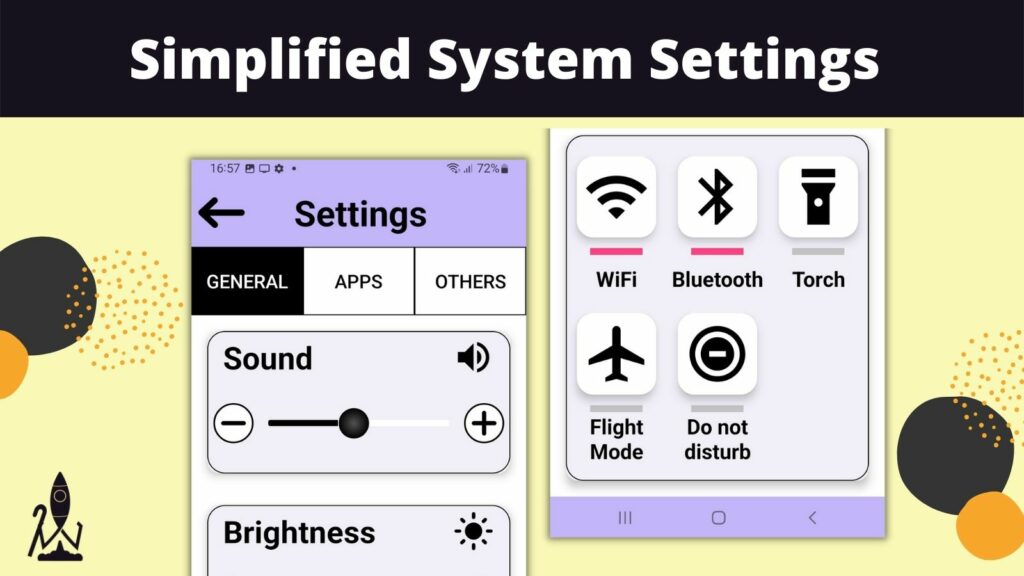 Simplified System Settings

16:57 72%

Settings

GENERAL

APPS

OTHERS

Sound

Brightness

WiFi

Bluetooth

Torch

Flight Mode

Do not disturb